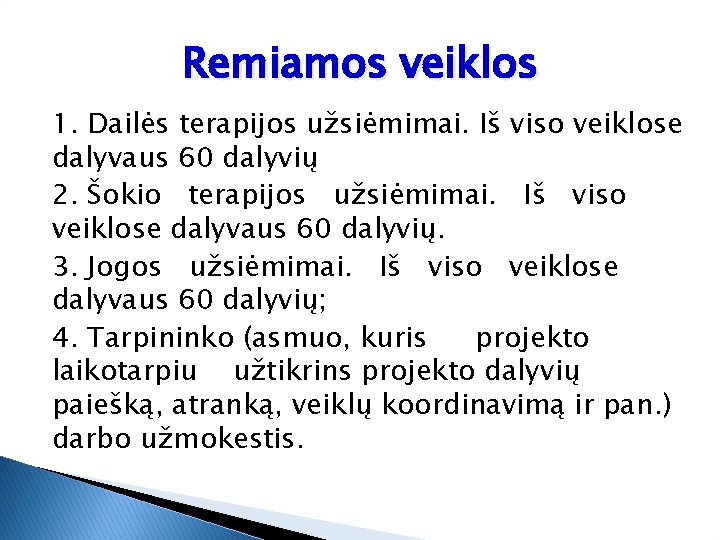 Remiamos veiklos

1. Dailės terapijos užsiėmimai. Iš viso veiklose dalyvaus 60 dalyvių

2. Šokio terapijos užsiėmimai. Iš viso veiklose dalyvaus 60 dalyvių.

3. Jogos užsiėmimai. Iš viso veiklose dalyvaus 60 dalyvių;

4. Tarpininko (asmuo, kuris projekto laikotarpiu užtikrins projekto dalyvių paiešką, atranką, veiklų koordinavimą ir pan.) darbo užmokestis.